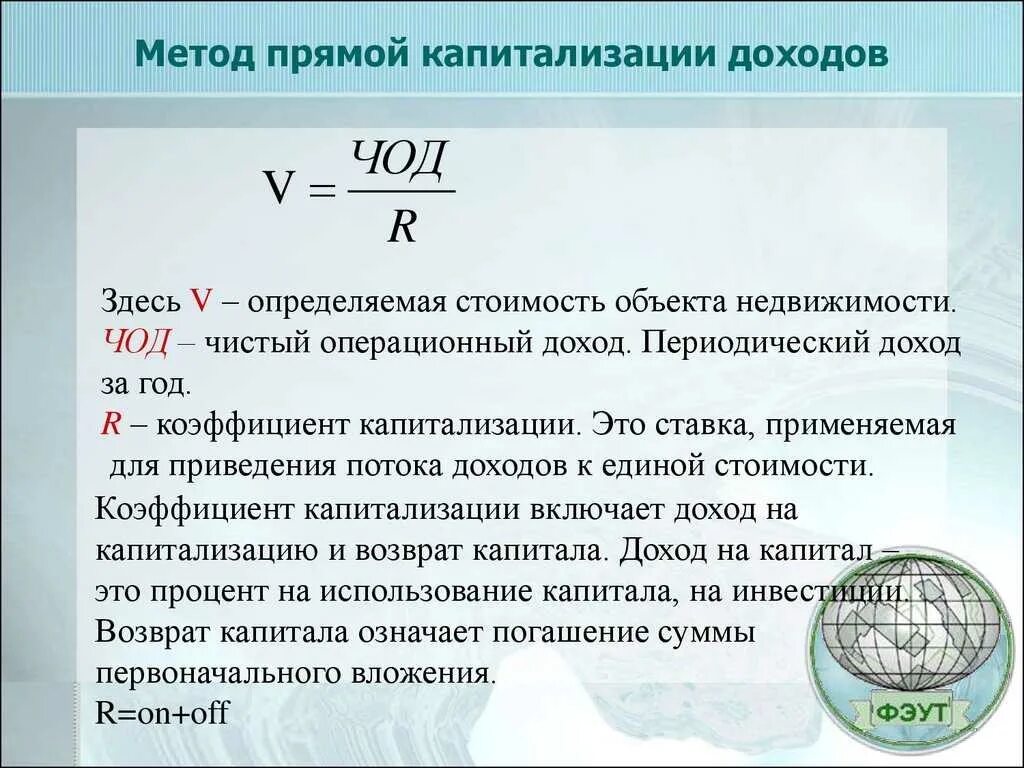 Метод прямой капитализации доходов

$V = \frac{ЧОД}{R}$

Здесь V – определяемая стоимость объекта недвижимости. ЧОД – чистый операционный доход. Периодический доход за год.
R – коэффициент капитализации. Это ставка, применяемая для приведения потока доходов к единой стоимости.
Коэффициент капитализации включает доход на капитализацию и возврат капитала. Доход на капитал – это процент на использование капитала, на инвестиции. Возврат капитала означает погашение суммы первоначального вложения.
R=on+off

ФЭУТ